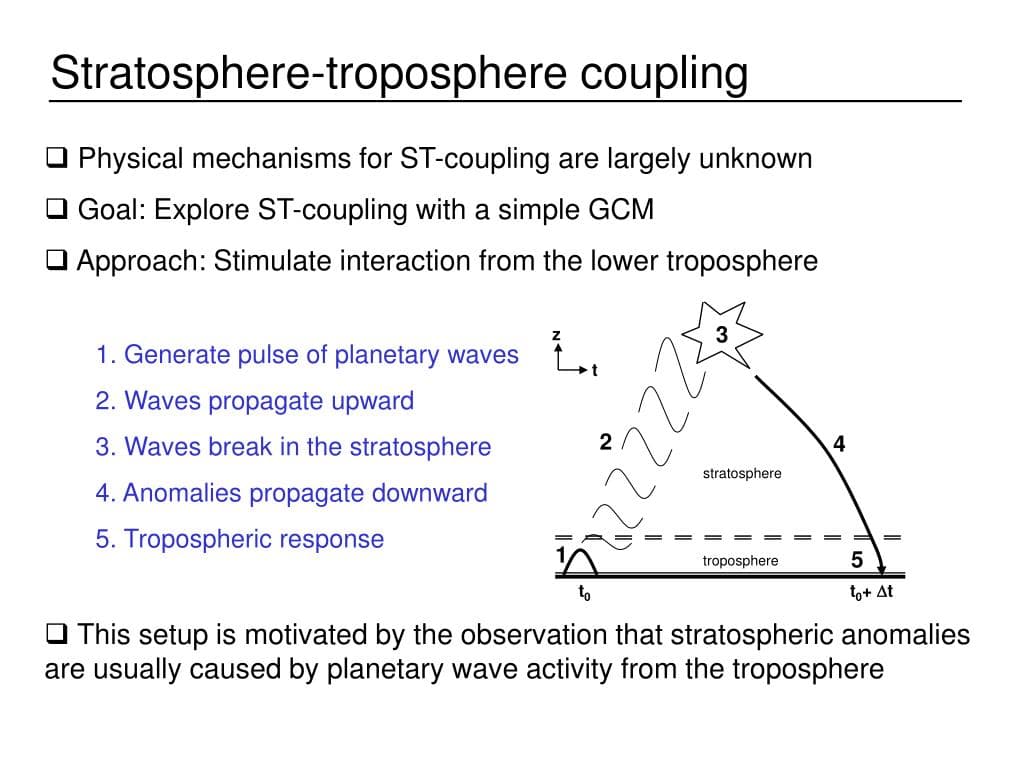 Stratosphere-troposphere coupling

❑ Physical mechanisms for ST-coupling are largely unknown

❑ Goal: Explore ST-coupling with a simple GCM

❑ Approach: Stimulate interaction from the lower troposphere

1. Generate pulse of planetary waves

2. Waves propagate upward

3. Waves break in the stratosphere

4. Anomalies propagate downward

5. Tropospheric response

z
t
3
2
4
stratosphere
1
troposphere
5
$t_0$
$t_0 + \Delta t$

❑ This setup is motivated by the observation that stratospheric anomalies are usually caused by planetary wave activity from the troposphere